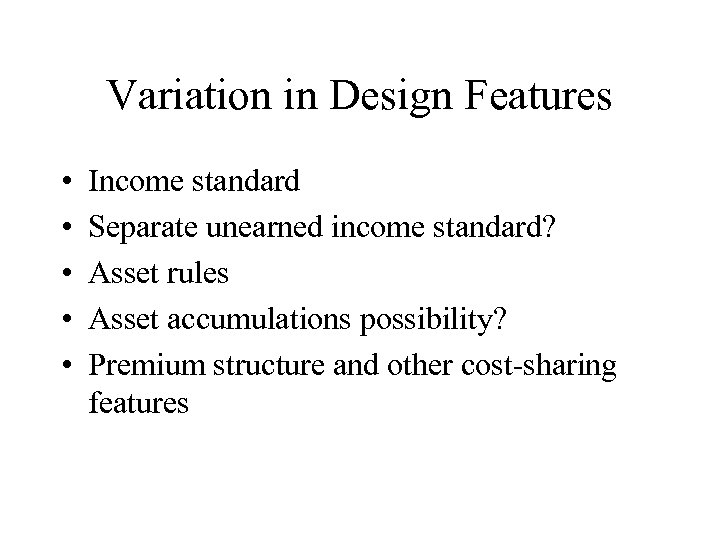 Variation in Design Features

• Income standard
• Separate unearned income standard?
• Asset rules
• Asset accumulations possibility?
• Premium structure and other cost-sharing features